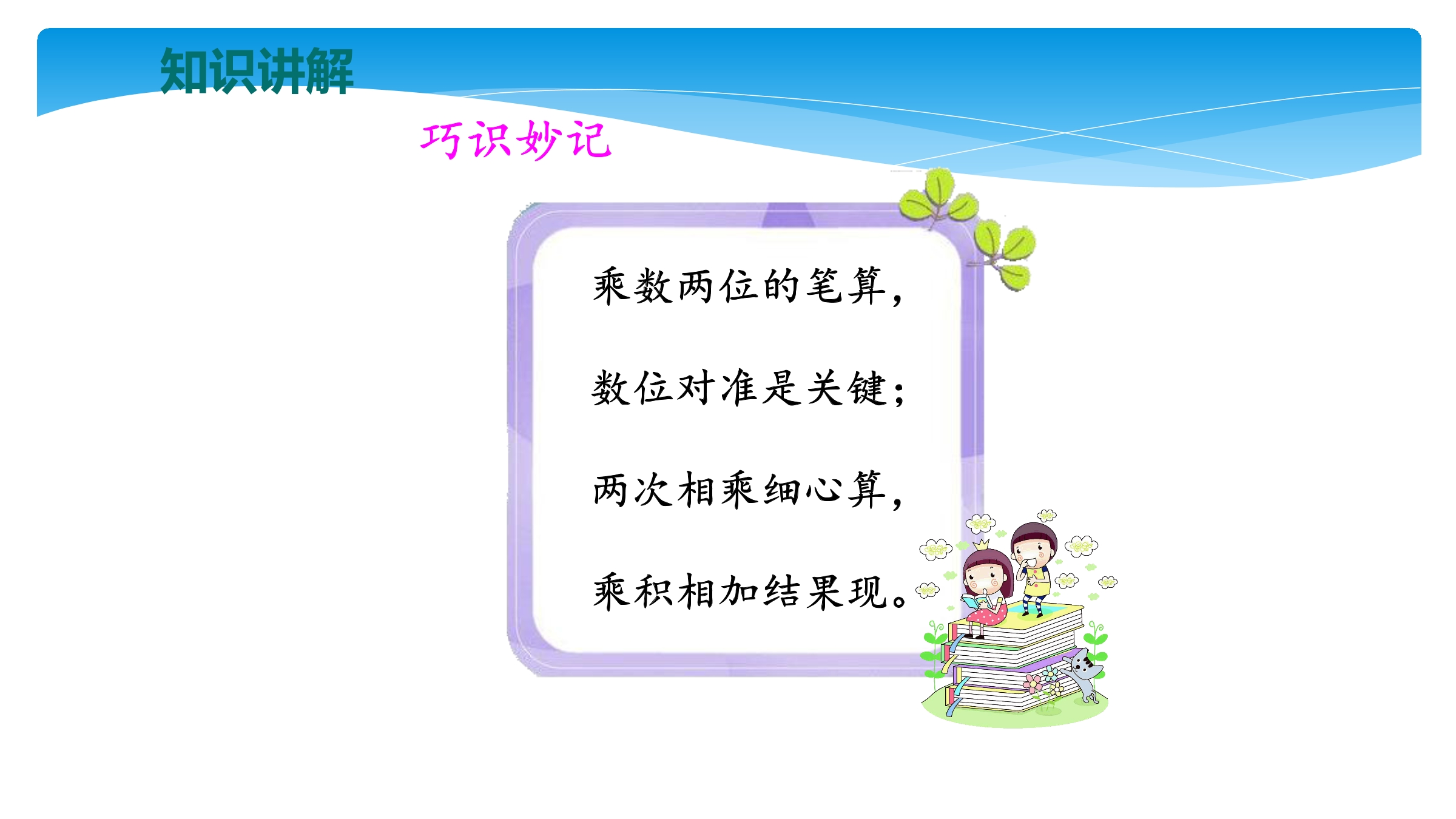 知识讲解

巧识妙记

乘数两位的笔算，

数位对准是关键；

两次相乘细心算，

乘积相加结果现。